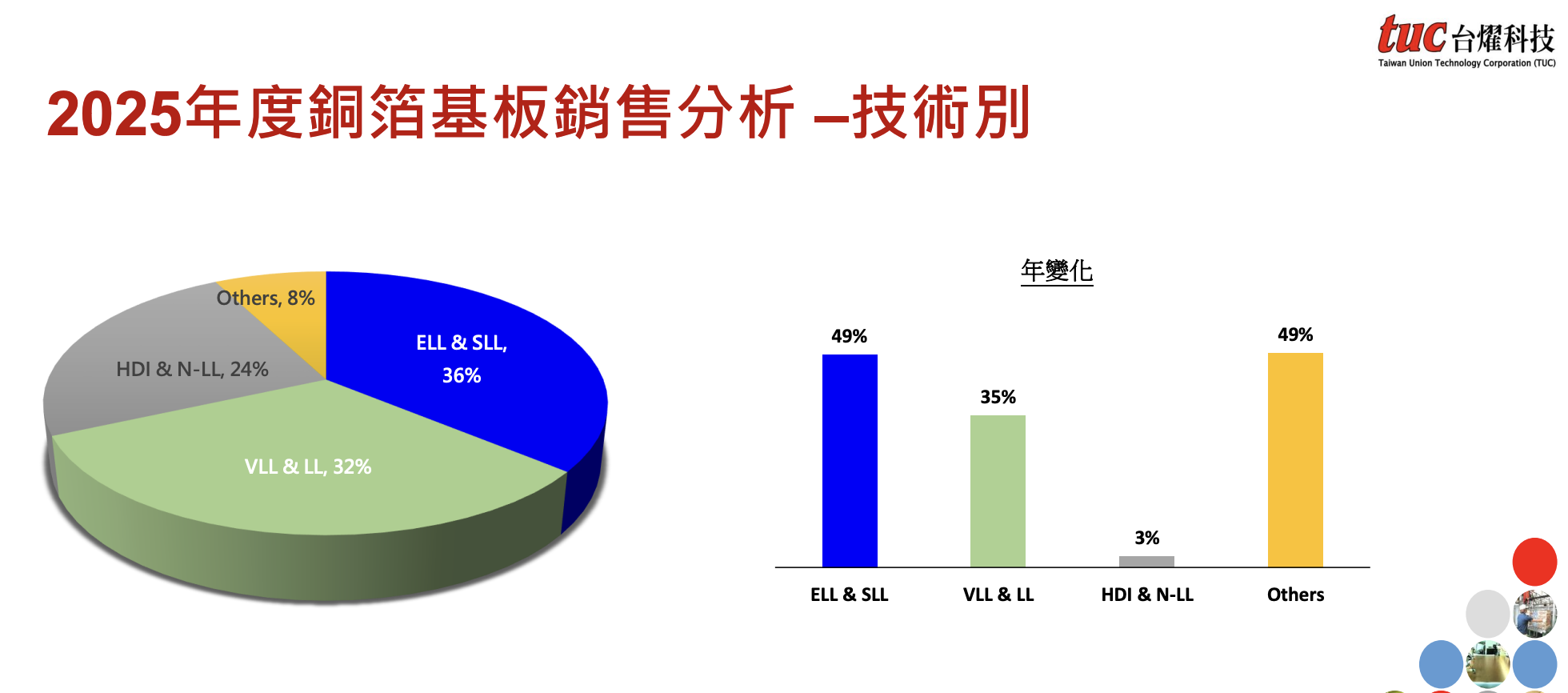 tuc 台燿科技
Taiwan Union Technology Corporation (TUC)

2025年度銅箔基板銷售分析 –技術別

Others, 8%
ELL & SLL, 36%
HDI & N-LL, 24%
VLL & LL, 32%

年變化

49%
35%
3%
49%

ELL & SLL
VLL & LL
HDI & N-LL
Others